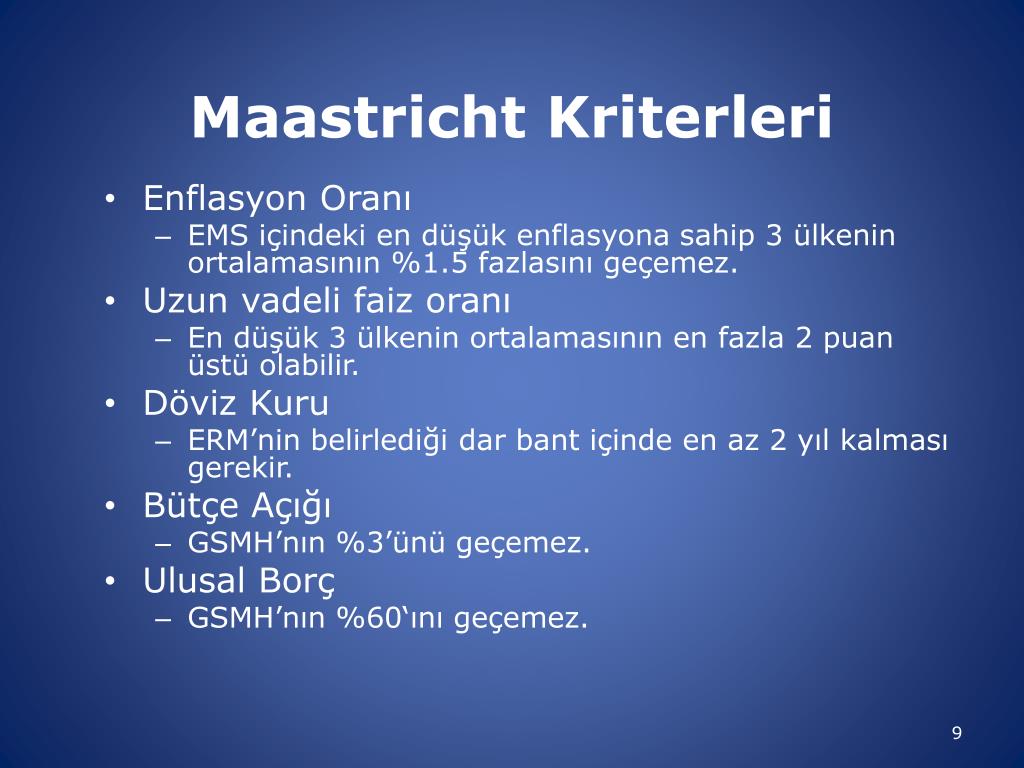 Maastricht Kriterleri

• Enflasyon Oranı
– EMS içindeki en düşük enflasyona sahip 3 ülkenin ortalamasının %1.5 fazlasını geçemez.
• Uzun vadeli faiz oranı
– En düşük 3 ülkenin ortalamasının en fazla 2 puan üstü olabilir.
• Döviz Kuru
– ERM’nin belirlediği dar bant içinde en az 2 yıl kalması gerekir.
• Bütçe Açığı
– GSMH’nın %3’ünü geçemez.
• Ulusal Borç
– GSMH’nın %60‘ını geçemez.

9